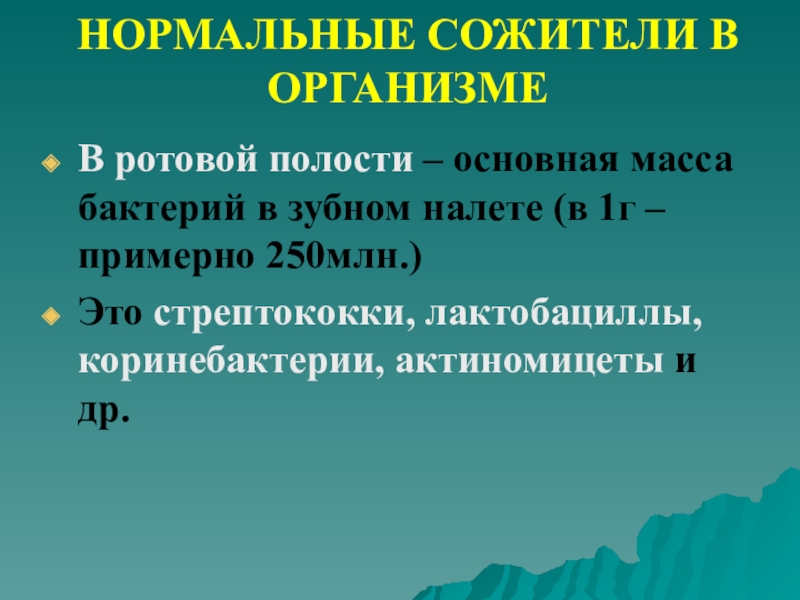 НОРМАЛЬНЫЕ СОЖИТЕЛИ В ОРГАНИЗМЕ

В ротовой полости – основная масса бактерий в зубном налете (в 1г – примерно 250млн.)

Это стрептококки, лактобациллы, коринебактерии, актиномицеты и др.